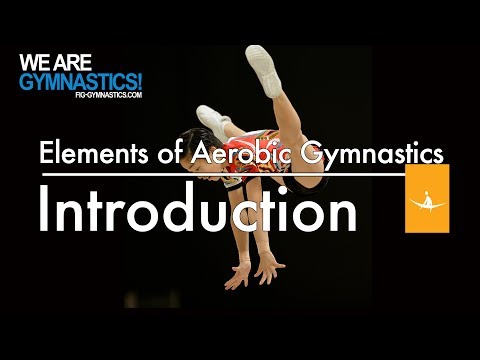 WE ARE
GYMNASTICS!
FIG-GYMNASTICS.COM

Elements of Aerobic Gymnastics

Introduction